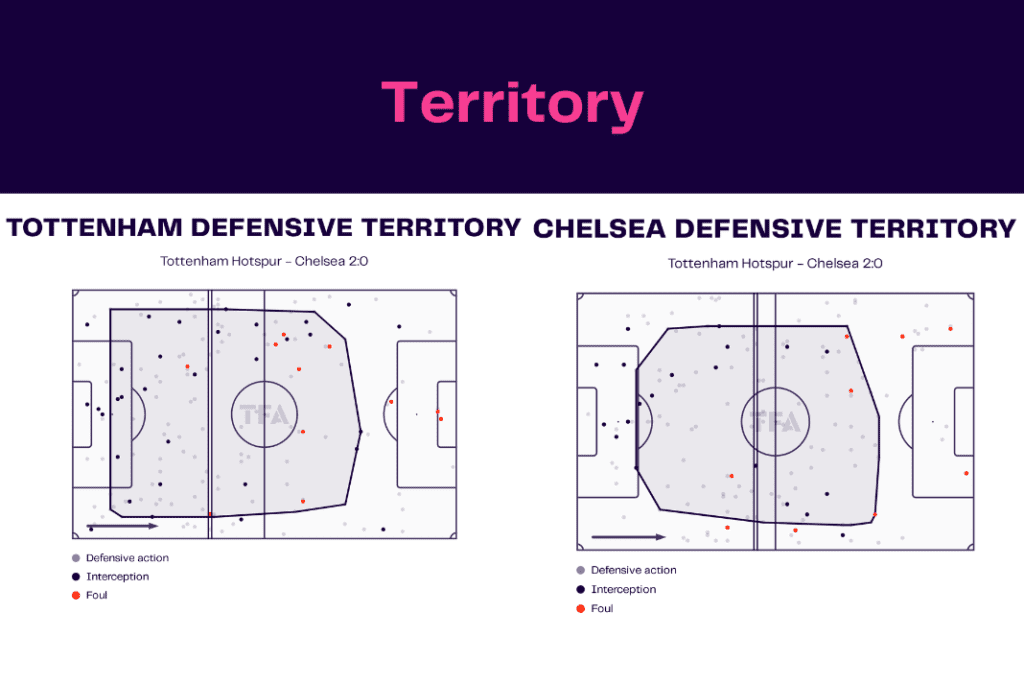 Territory

TOTTENHAM DEFENSIVE TERRITORY

Tottenham Hotspur - Chelsea 2:0

TFA

Defensive action
Interception
Foul

CHELSEA DEFENSIVE TERRITORY

Tottenham Hotspur - Chelsea 2:0

TFA

Defensive action
Interception
Foul